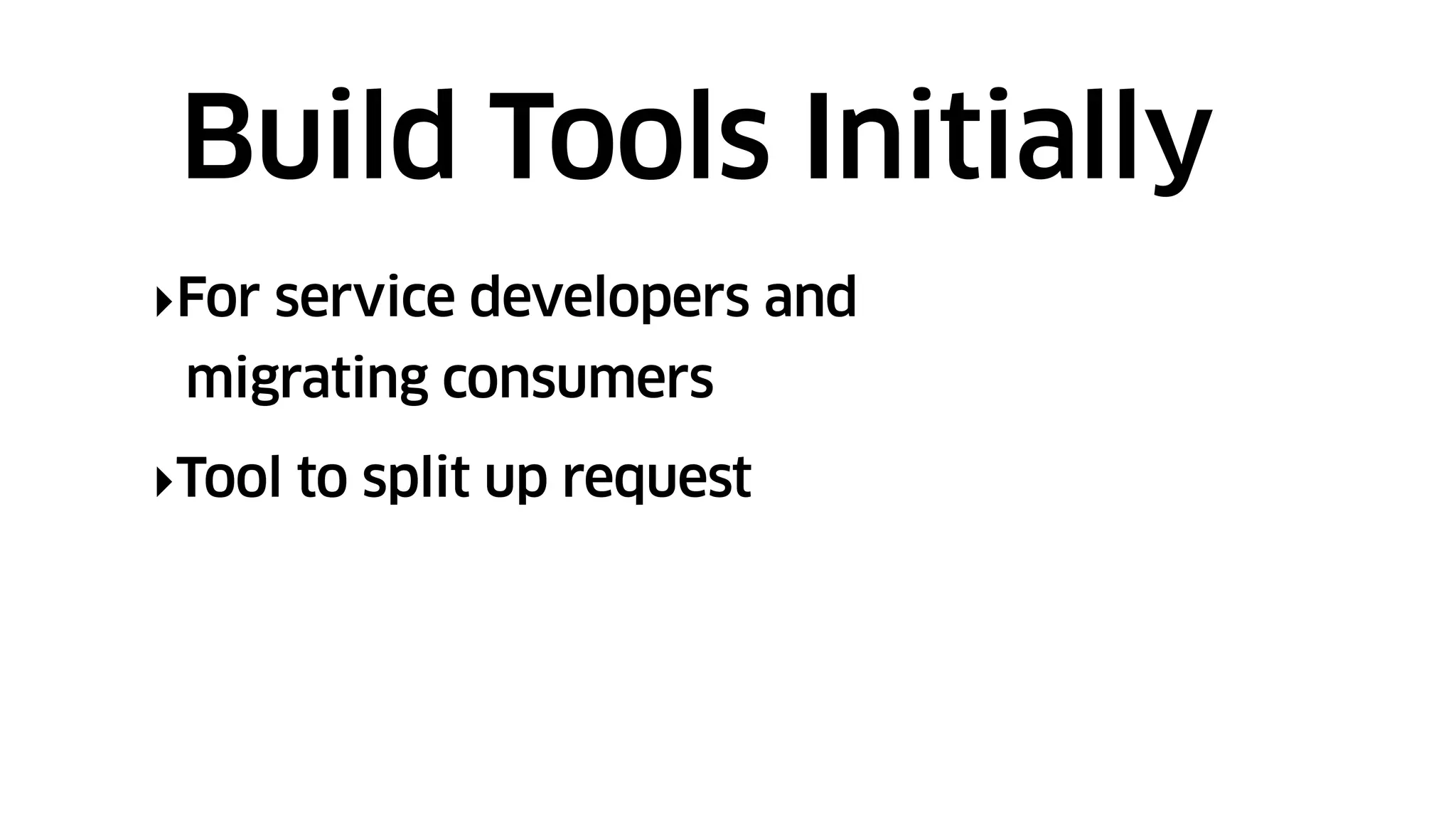 Build Tools Initially

‣For service developers and migrating consumers

‣Tool to split up request